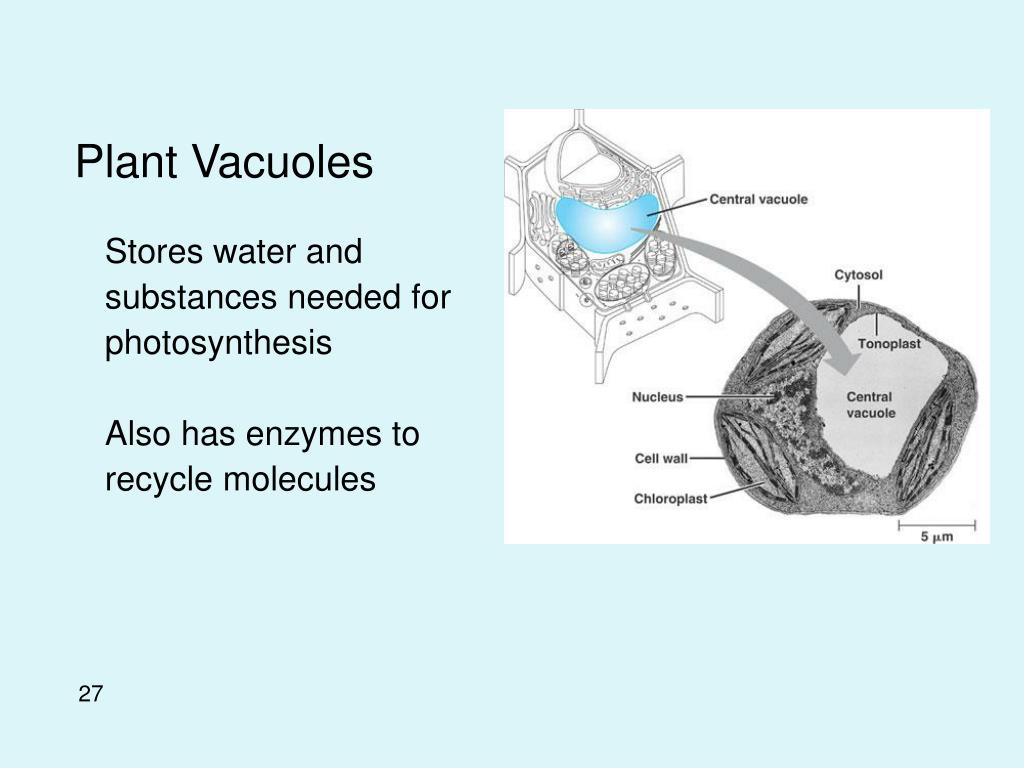 Plant Vacuoles

Stores water and substances needed for photosynthesis

Also has enzymes to recycle molecules

Central vacuole

Cytosol

Tonoplast

Central vacuole

Nucleus

Cell wall

Chloroplast

5 $\mu$m

27